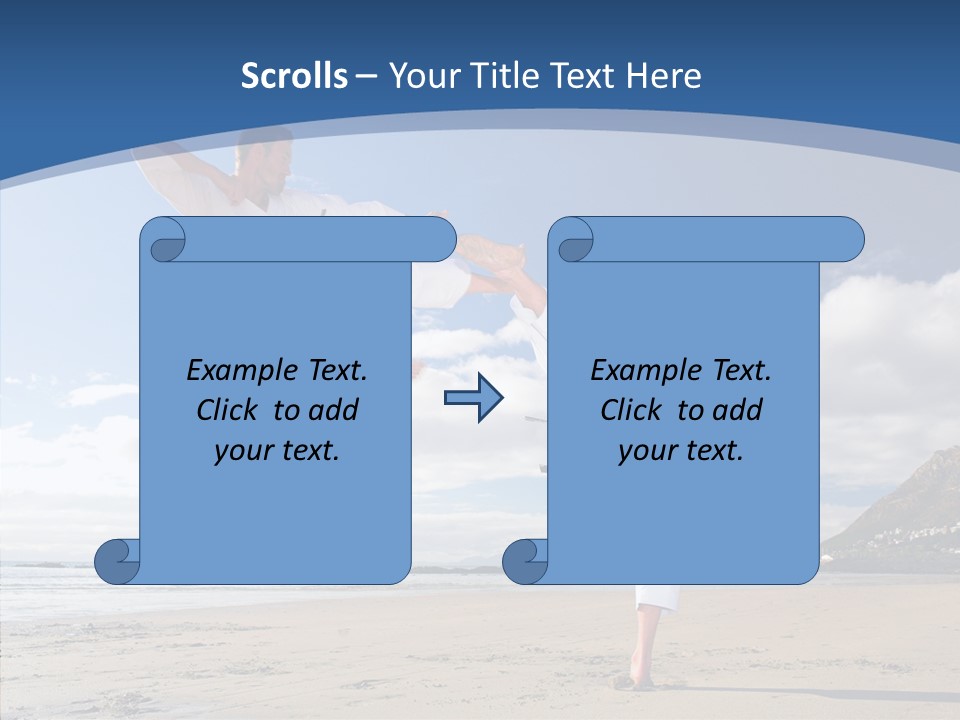 Scrolls – Your Title Text Here

Example Text. Click to add your text.

Example Text. Click to add your text.